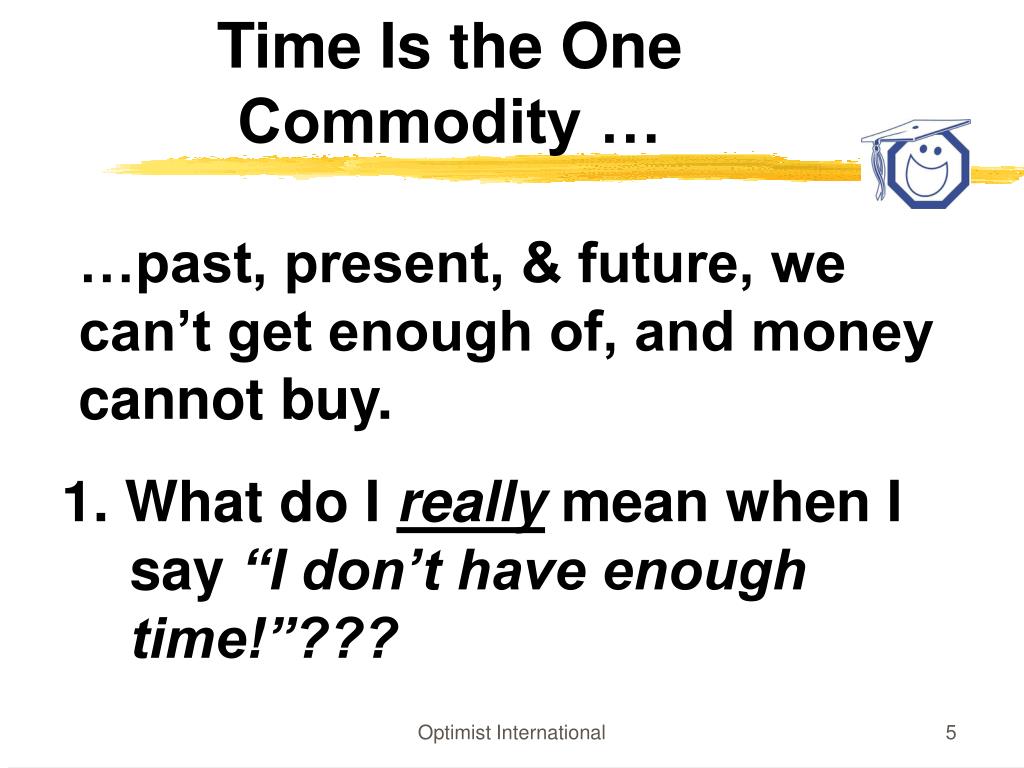 Time Is the One Commodity …

…past, present, & future, we can’t get enough of, and money cannot buy.

1. What do I really mean when I say “I don’t have enough time!”???

Optimist International

5